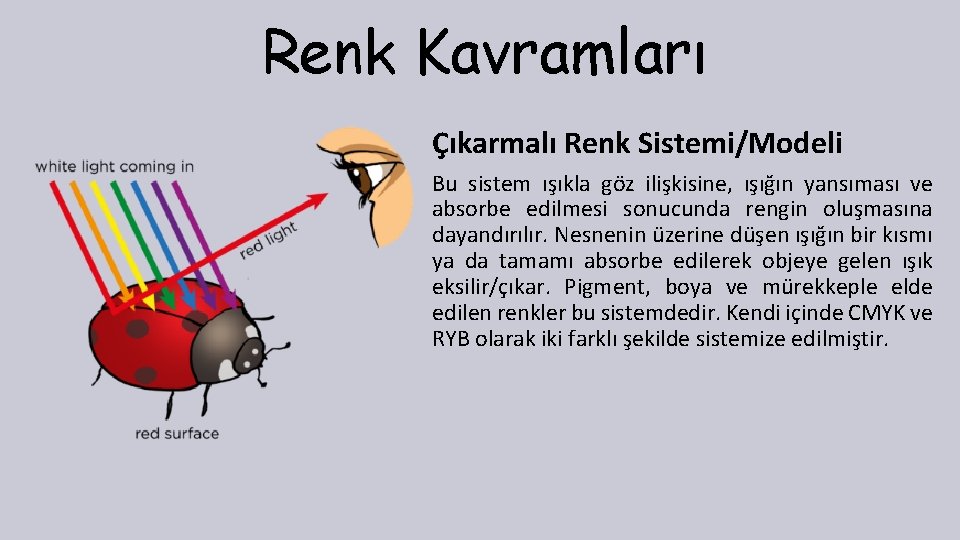 Renk Kavramları

white light coming in

red light

red surface

Çıkarmalı Renk Sistemi/Modeli

Bu sistem ışıkla göz ilişkisine, ışığın yansıması ve absorbe edilmesi sonucunda rengin oluşmasına dayandırılır. Nesnenin üzerine düşen ışığın bir kısmı ya da tamamı absorbe edilerek objeye gelen ışık eksilir/çıkar. Pigment, boya ve mürekkeple elde edilen renkler bu sistemdedir. Kendi içinde CMYK ve RYB olarak iki farklı şekilde sistemize edilmiştir.